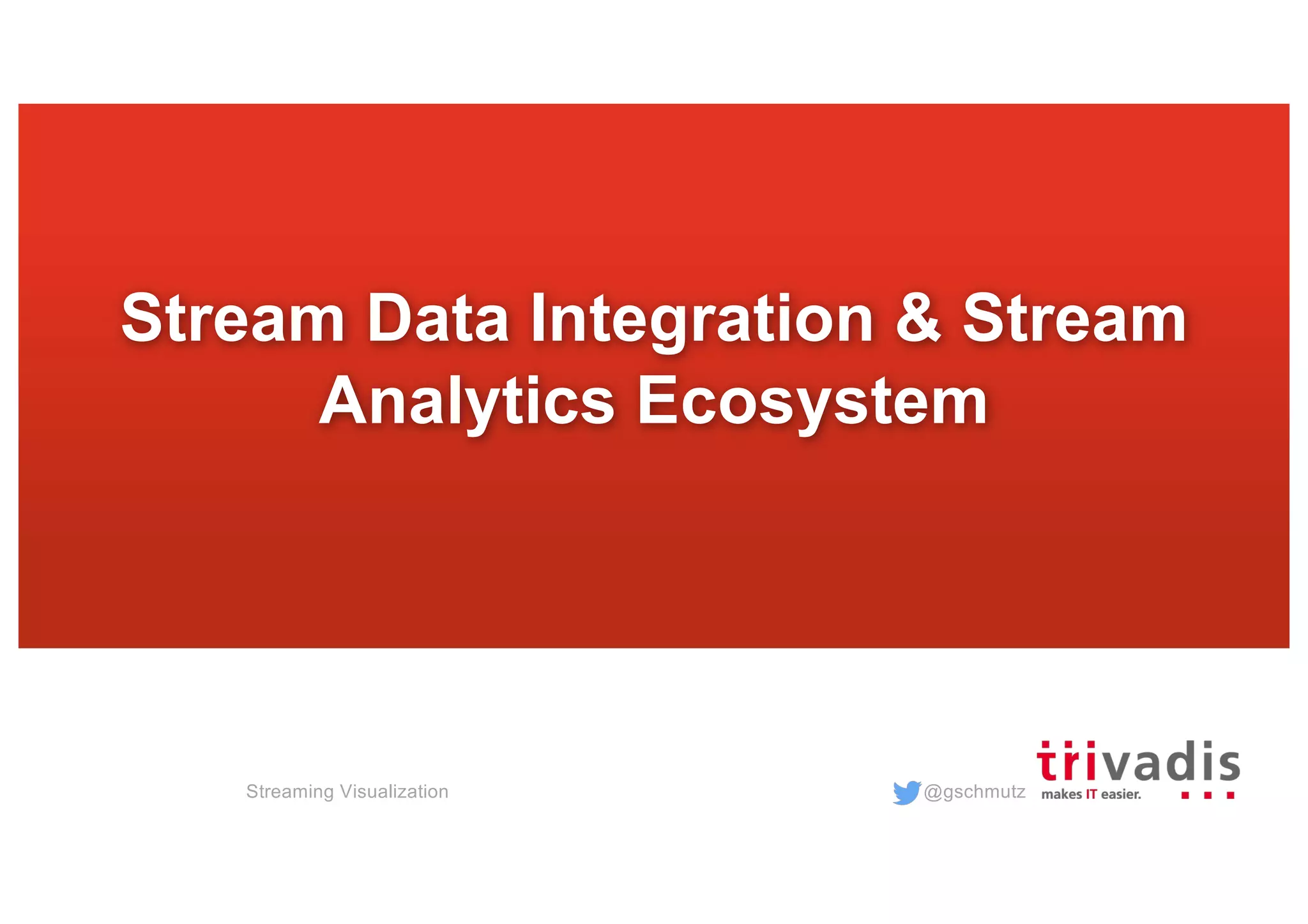 Stream Data Integration & Stream Analytics Ecosystem

Streaming Visualization

@gschmutz

trivadis
makes IT easier.